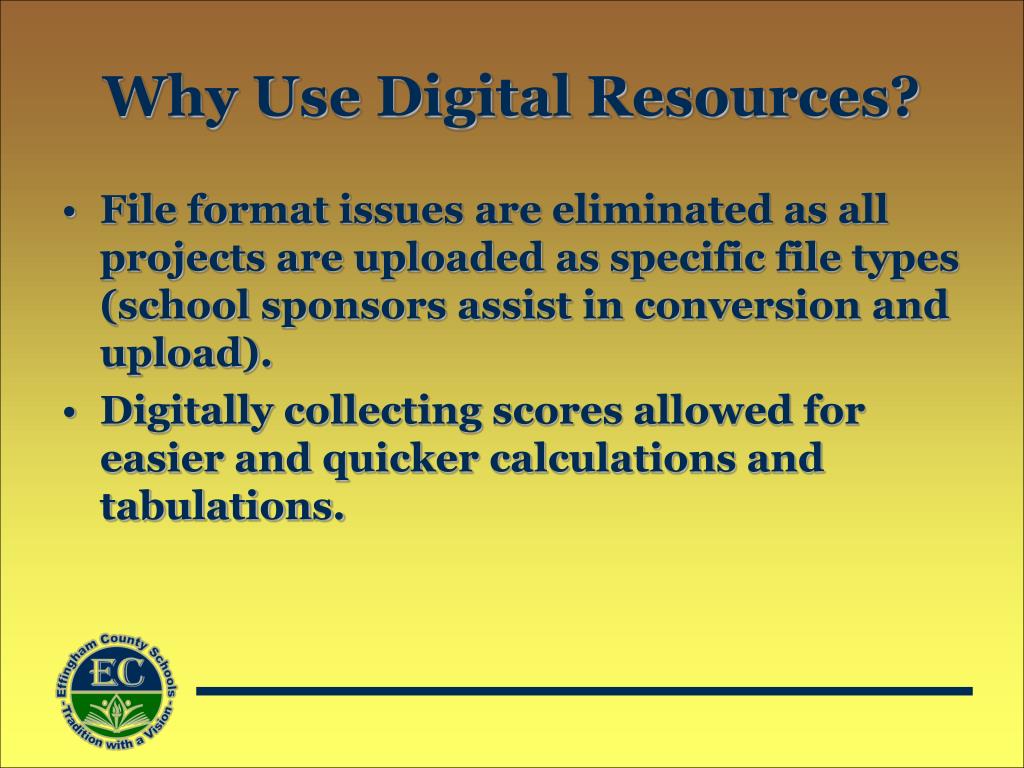 Why Use Digital Resources?

• File format issues are eliminated as all projects are uploaded as specific file types (school sponsors assist in conversion and upload).
• Digitally collecting scores allowed for easier and quicker calculations and tabulations.

Effingham County Schools
EC
-Tradition with a Vision-